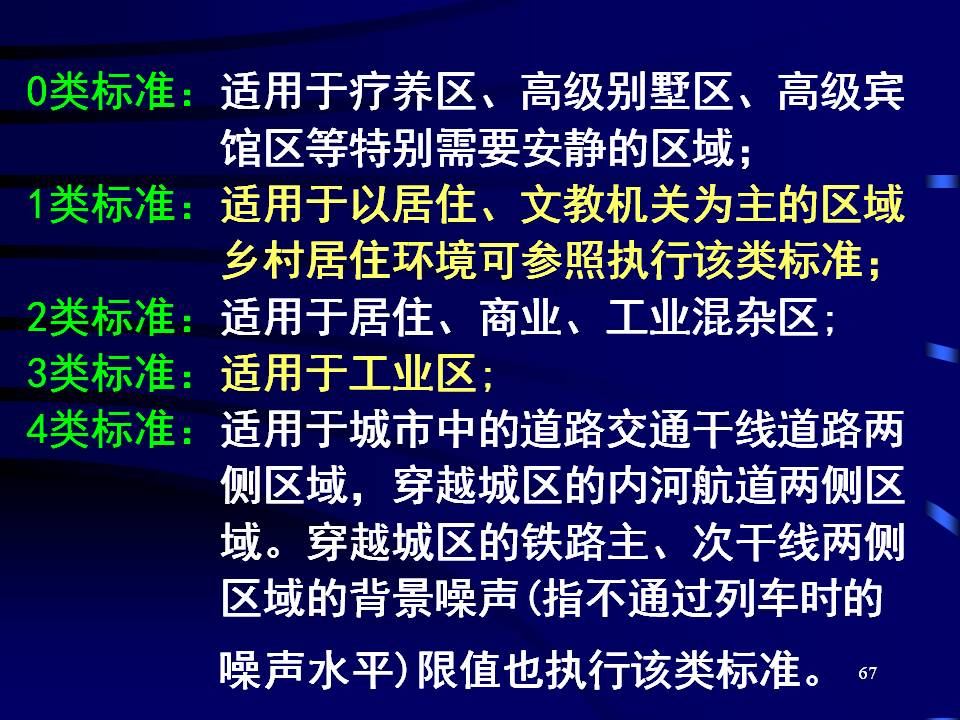 0类标准：适用于疗养区、高级别墅区、高级宾馆区等特别需要安静的区域；

1类标准：适用于以居住、文教机关为主的区域乡村居住环境可参照执行该类标准；

2类标准：适用于居住、商业、工业混杂区；

3类标准：适用于工业区；

4类标准：适用于城市中的道路交通干线道路两侧区域，穿越城区的内河航道两侧区域。穿越城区的铁路主、次干线两侧区域的背景噪声(指不通过列车时的噪声水平)限值也执行该类标准。

67